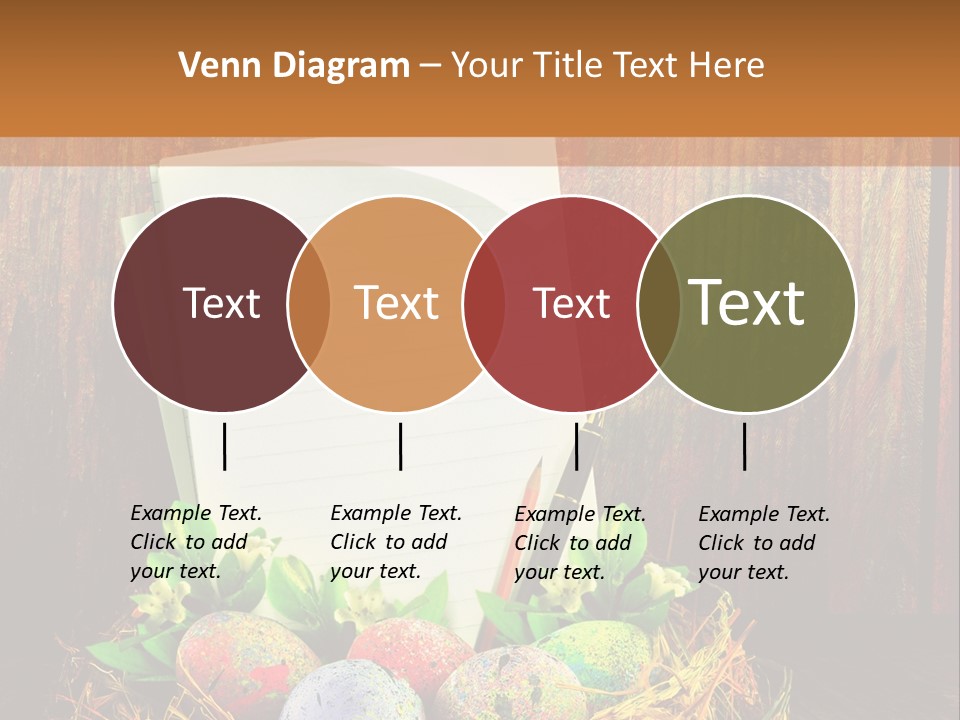 Venn Diagram – Your Title Text Here

Text

Text

Text

Text

Example Text. Click to add your text.

Example Text. Click to add your text.

Example Text. Click to add your text.

Example Text. Click to add your text.